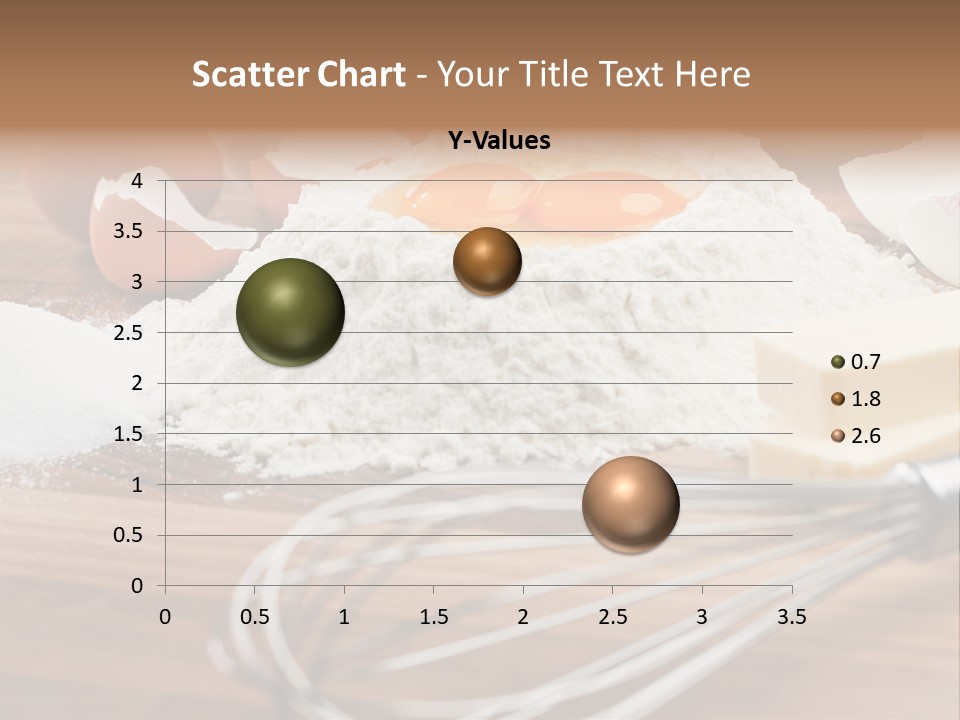 Scatter Chart - Your Title Text Here

Y-Values

4
3.5
3
2.5
2
1.5
1
0.5
0

0 0.5 1 1.5 2 2.5 3 3.5

0.7
1.8
2.6